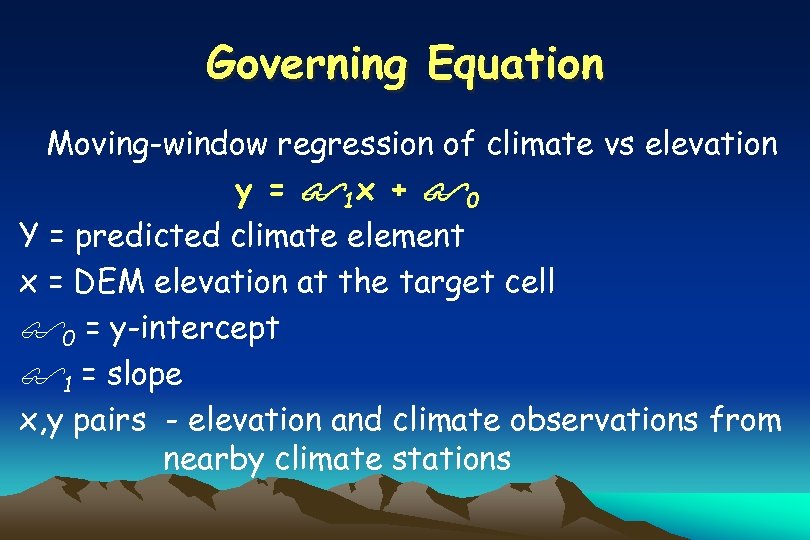 Governing Equation

Moving-window regression of climate vs elevation

$y = \beta_1 x + \beta_0$

Y = predicted climate element

x = DEM elevation at the target cell

$\beta_0$ = y-intercept

$\beta_1$ = slope

x,y pairs - elevation and climate observations from nearby climate stations